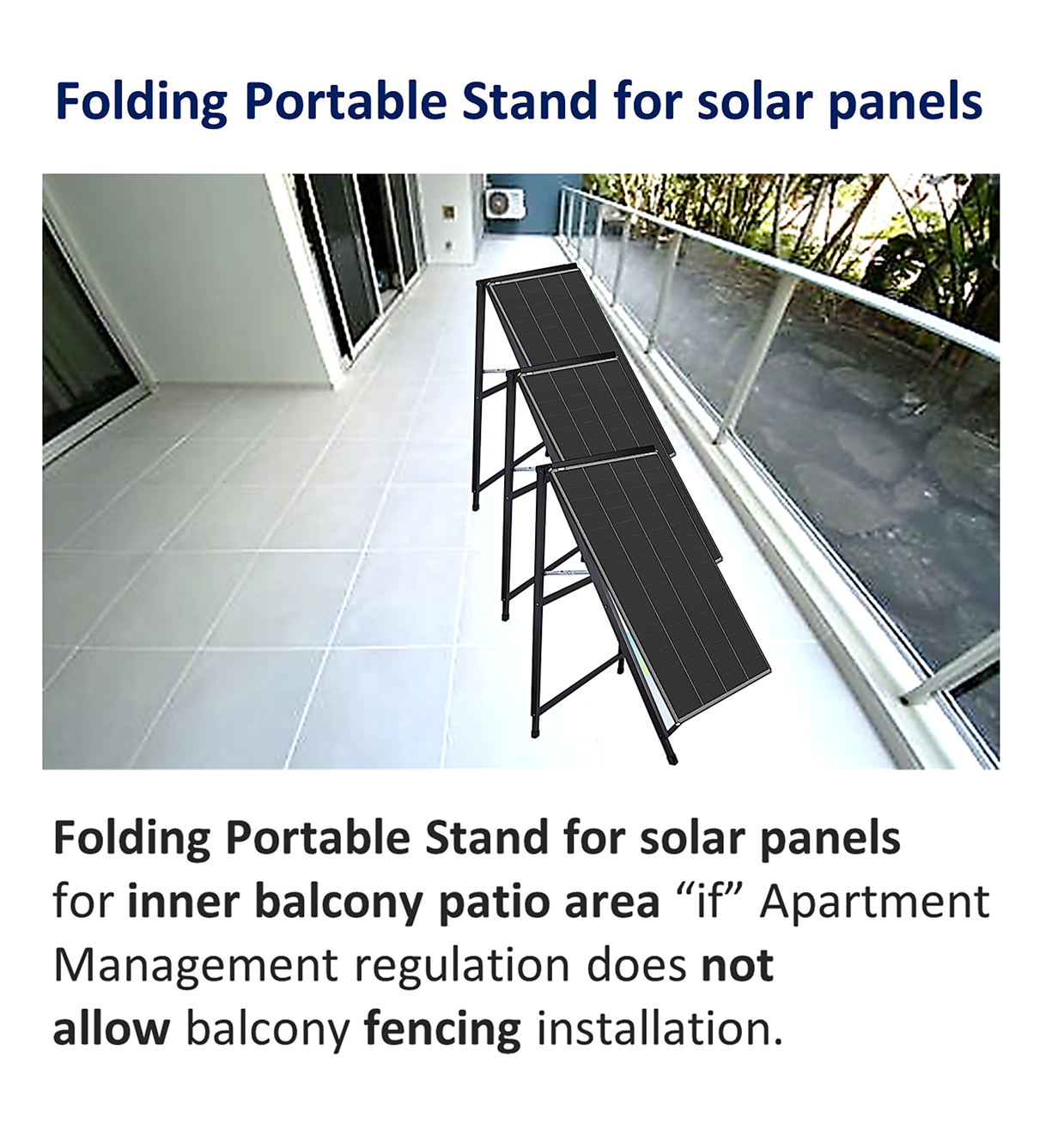 Folding Portable Stand for solar panels

Folding Portable Stand for solar panels for inner balcony patio area “if” Apartment Management regulation does not allow balcony fencing installation.